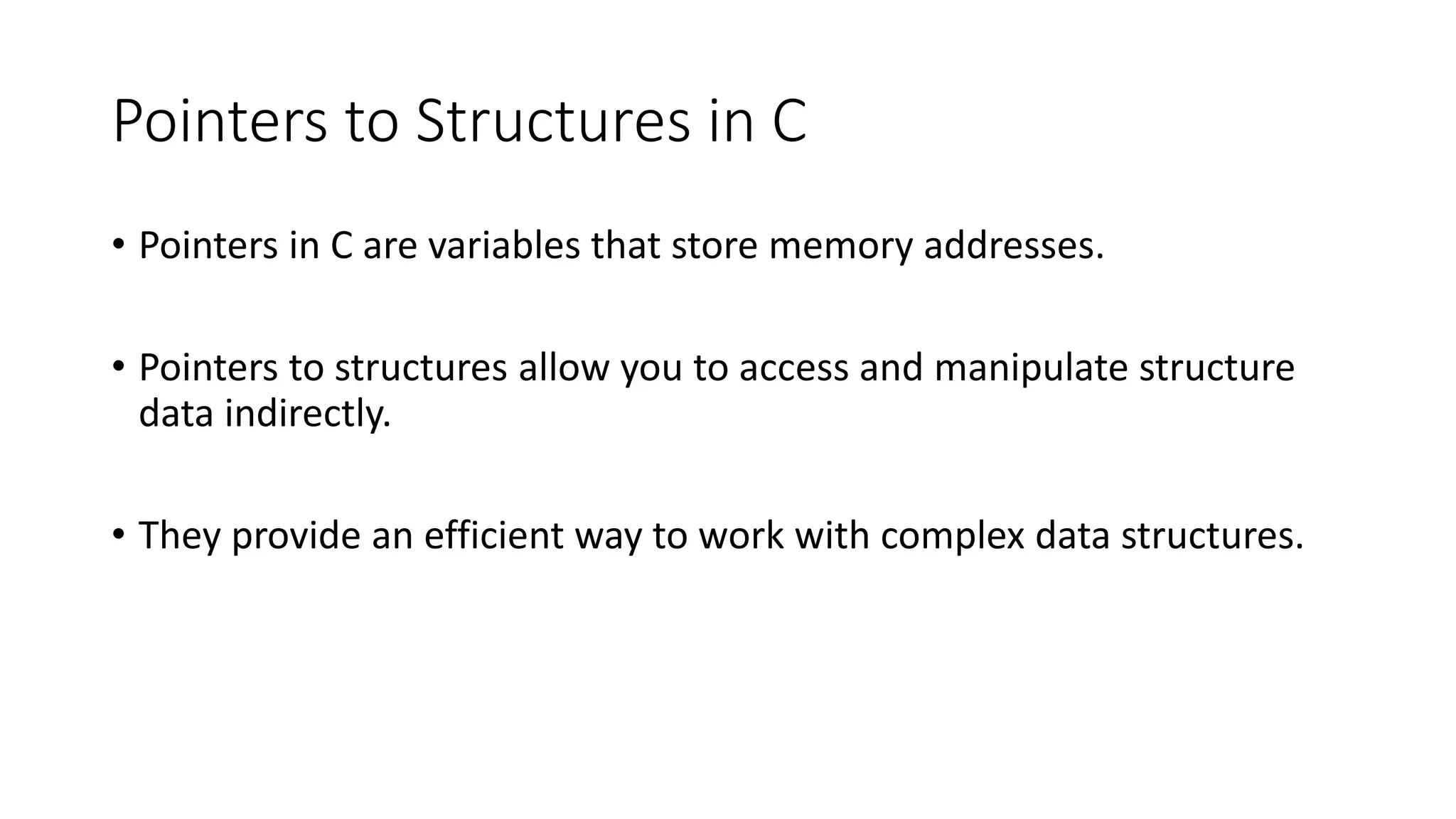 Pointers to Structures in C

• Pointers in C are variables that store memory addresses.

• Pointers to structures allow you to access and manipulate structure data indirectly.

• They provide an efficient way to work with complex data structures.